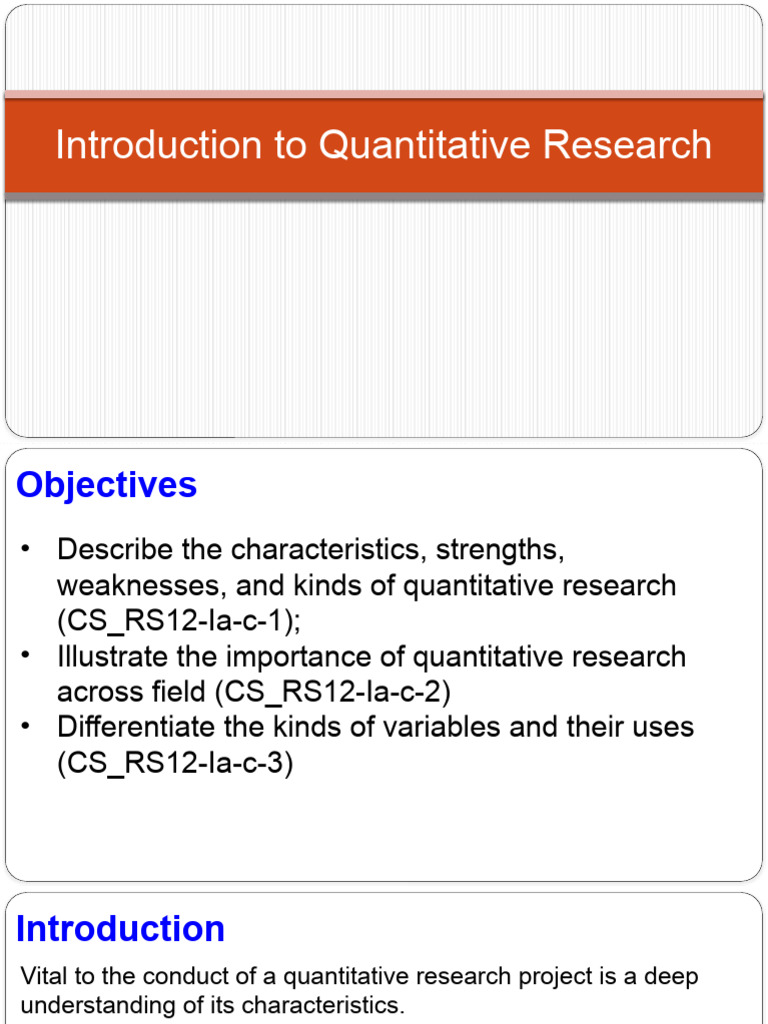 Introduction to Quantitative Research

Objectives

• Describe the characteristics, strengths, weaknesses, and kinds of quantitative research (CS_RS12-Ia-c-1);
• Illustrate the importance of quantitative research across field (CS_RS12-Ia-c-2)
• Differentiate the kinds of variables and their uses (CS_RS12-Ia-c-3)

Introduction

Vital to the conduct of a quantitative research project is a deep understanding of its characteristics.